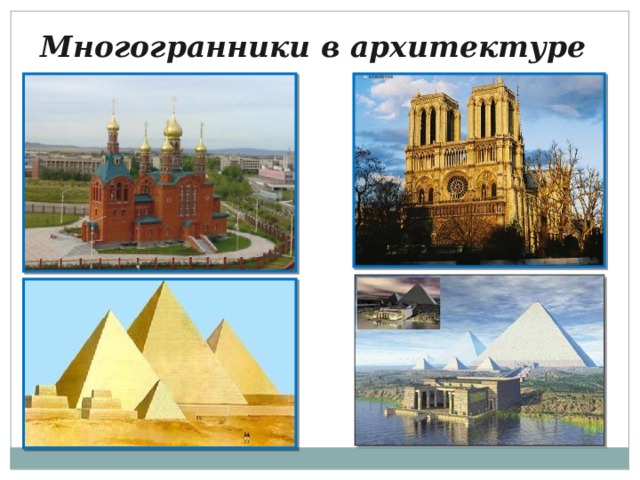 Многогранники в архитектуре